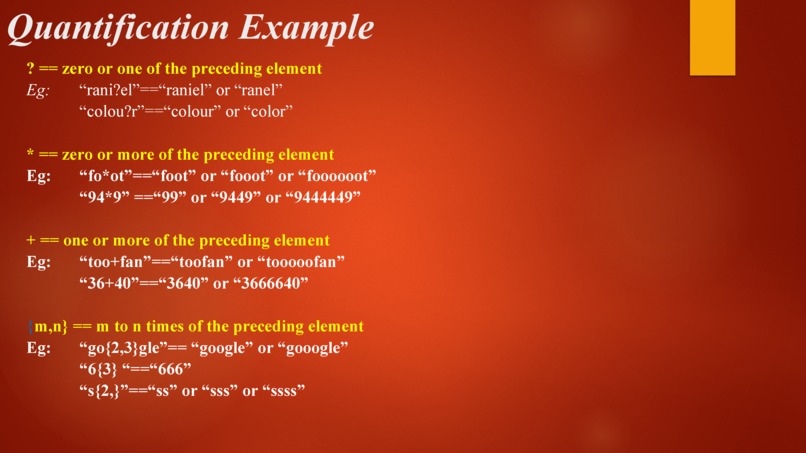 Quantification Example

? == zero or one of the preceding element
Eg: "rani?el"=="raniel" or "ranel"
"colou?r"=="colour" or "color"

* == zero or more of the preceding element
Eg: "fo*ot"=="foot" or "fooot" or "foooooot"
"94*9" =="99" or "9449" or "9444449"

+ == one or more of the preceding element
Eg: "too+fan"=="toofan" or "tooooofan"
"36+40"=="3640" or "3666640"

{m,n} == m to n times of the preceding element
Eg: "go{2,3}gle"== "google" or "gooogle"
"6{3} "=="666"
"s{2,}"=="ss" or "sss" or "ssss"